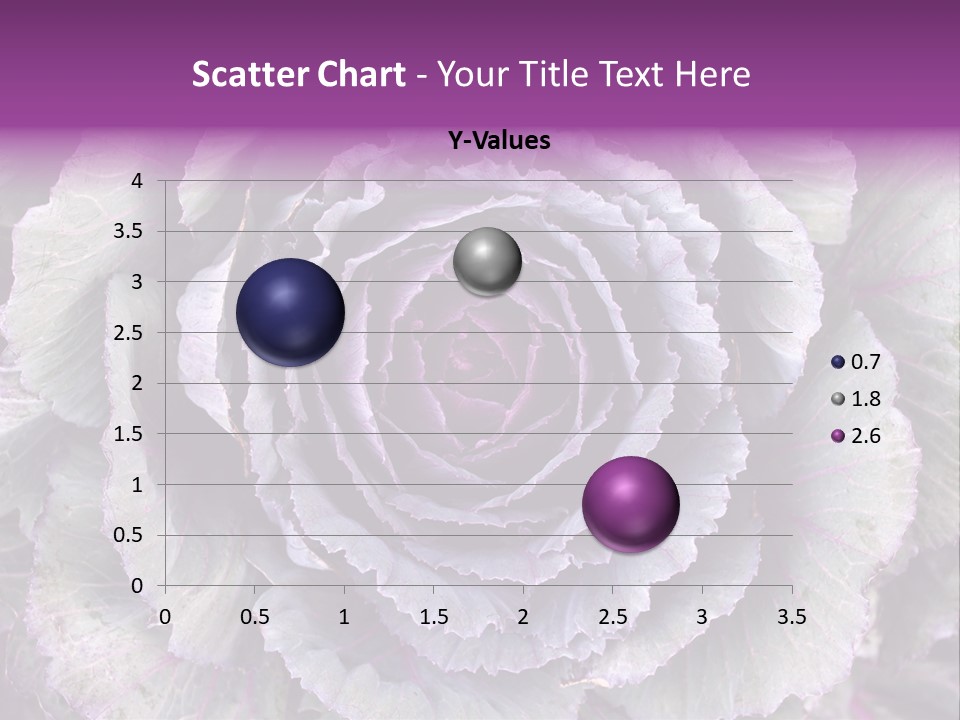 Scatter Chart - Your Title Text Here

Y-Values

4
3.5
3
2.5
2
1.5
1
0.5
0

0 0.5 1 1.5 2 2.5 3 3.5

0.7
1.8
2.6